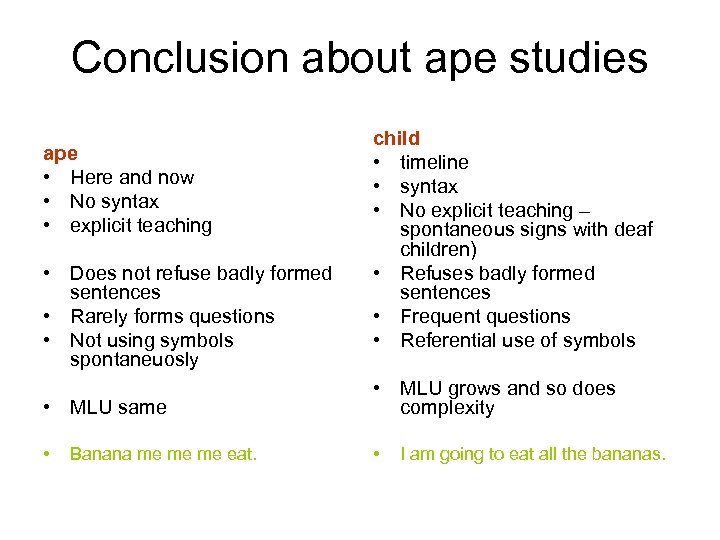 Conclusion about ape studies

ape
• Here and now
• No syntax
• explicit teaching

• Does not refuse badly formed sentences
• Rarely forms questions
• Not using symbols spontaneuosly

• MLU same

• Banana me me me eat.

child
• timeline
• syntax
• No explicit teaching – spontaneous signs with deaf children)
• Refuses badly formed sentences
• Frequent questions
• Referential use of symbols

• MLU grows and so does complexity

• I am going to eat all the bananas.